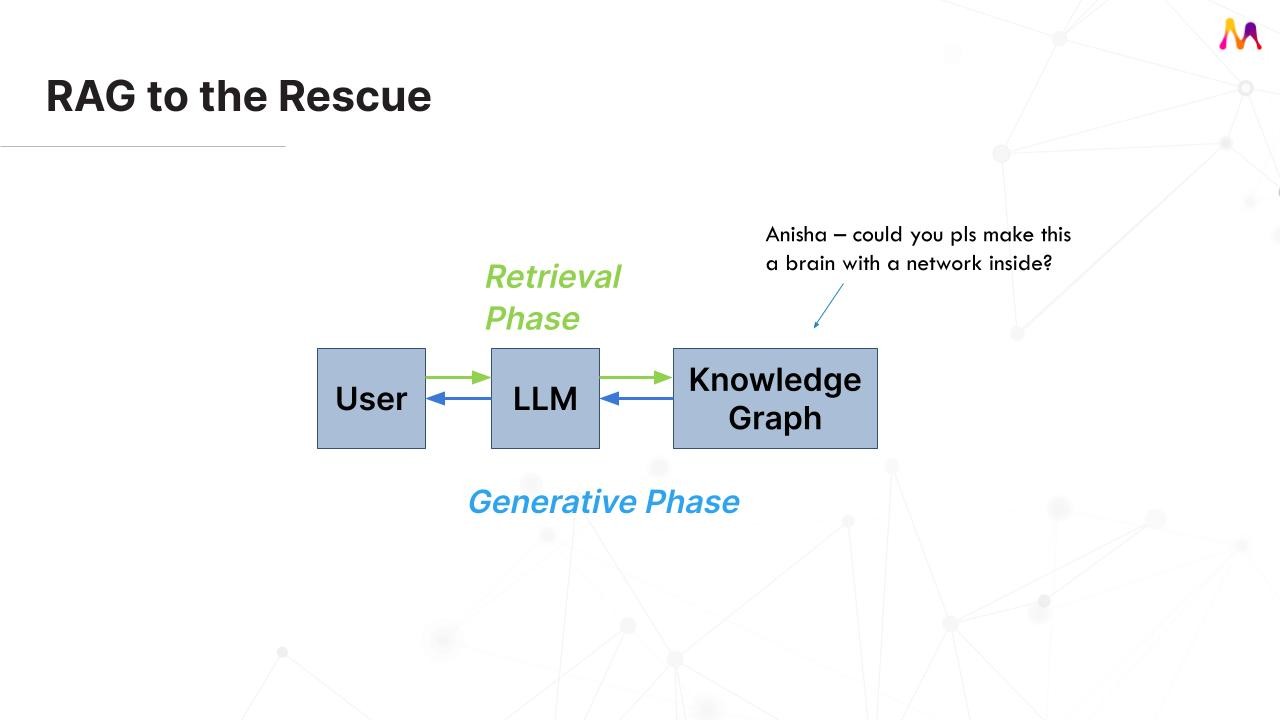 RAG to the Rescue

Anisha – could you pls make this a brain with a network inside?

Retrieval Phase

User

LLM

Knowledge Graph

Generative Phase